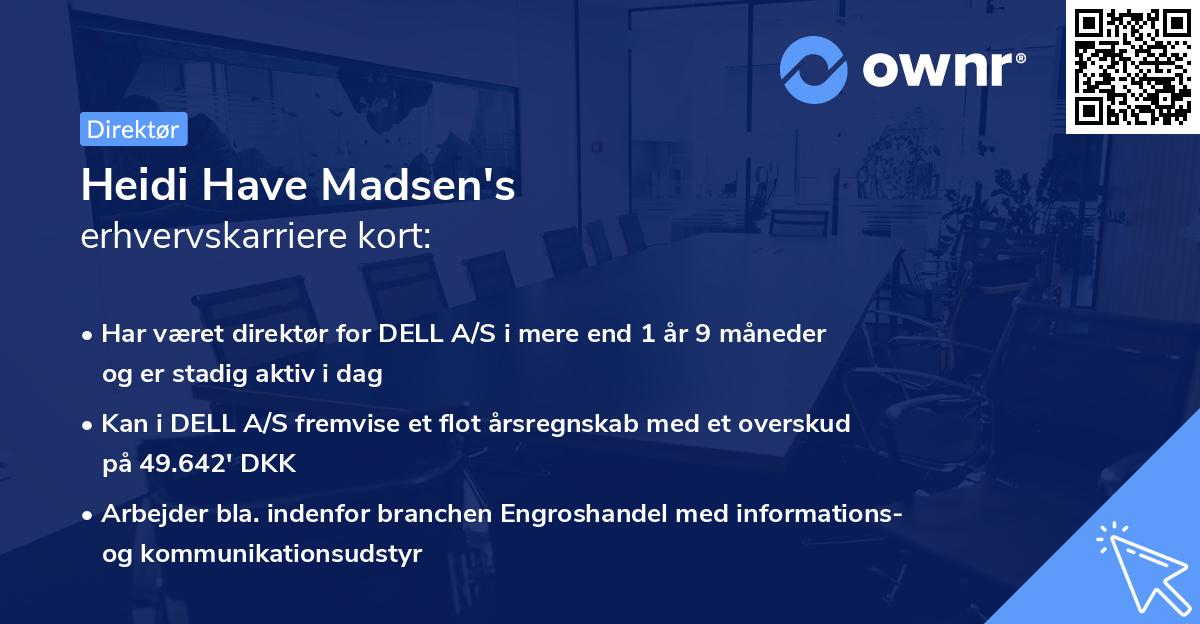 ownr®

Direktør

Heidi Have Madsen's
erhvervskarriere kort:

• Har været direktør for DELL A/S i mere end 1 år 9 måneder og er stadig aktiv i dag

• Kan i DELL A/S fremvise et flot årsregnskab med et overskud på 49.642' DKK

• Arbejder bla. indenfor branchen Engroshandel med informations- og kommunikationsudstyr